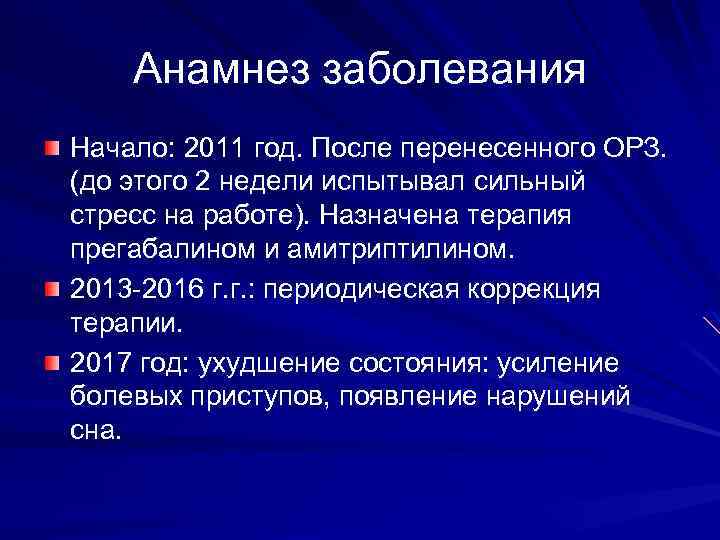 Анамнез заболевания

Начало: 2011 год. После перенесенного ОРЗ. (до этого 2 недели испытывал сильный стресс на работе). Назначена терапия прегабалином и амитриптилином.

2013-2016 г.г.: периодическая коррекция терапии.

2017 год: ухудшение состояния: усиление болевых приступов, появление нарушений сна.